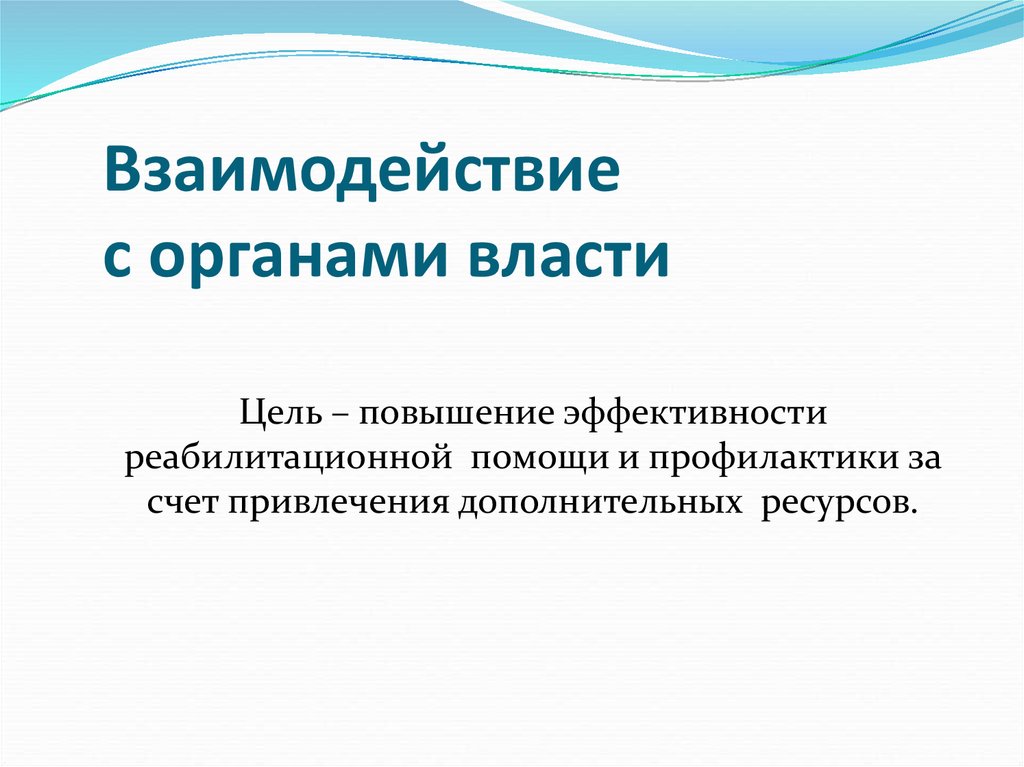 Взаимодействие
с органами власти

Цель – повышение эффективности реабилитационной помощи и профилактики за счет привлечения дополнительных ресурсов.